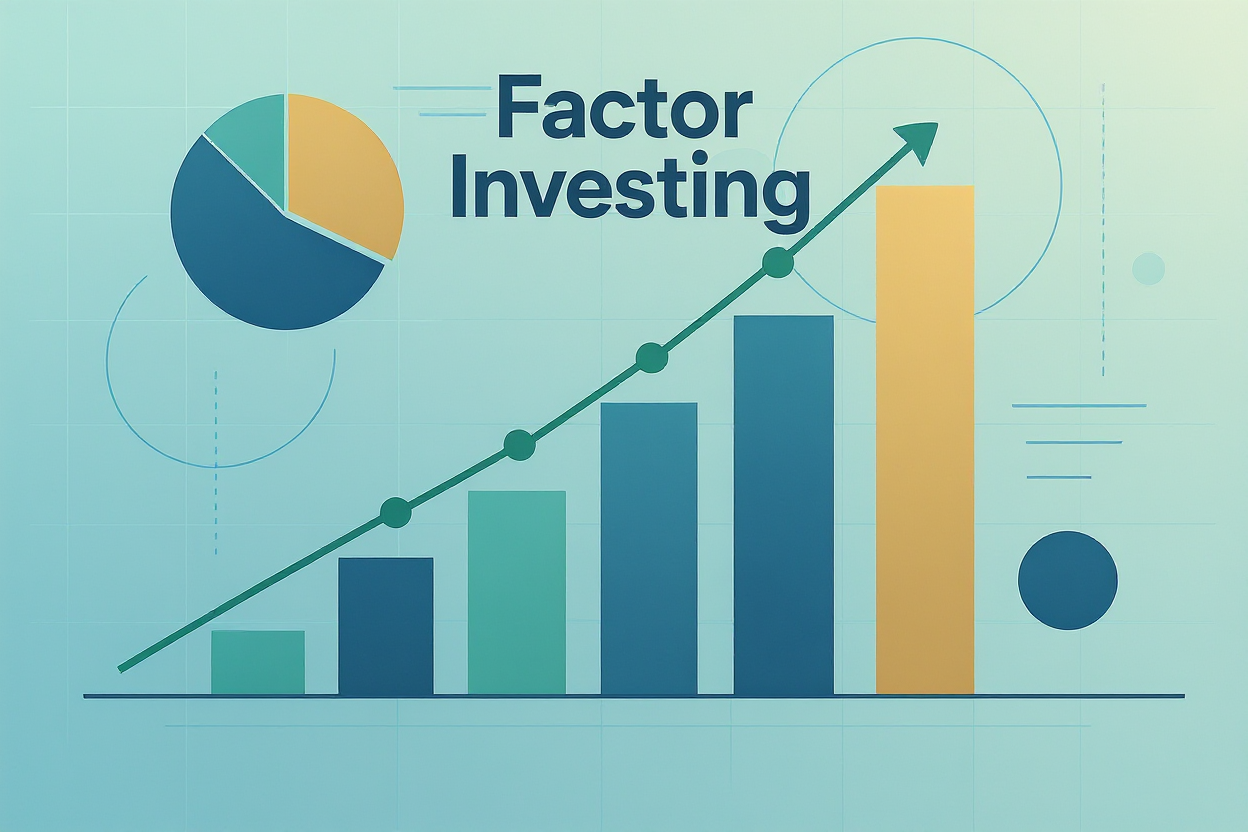 Factor Investing